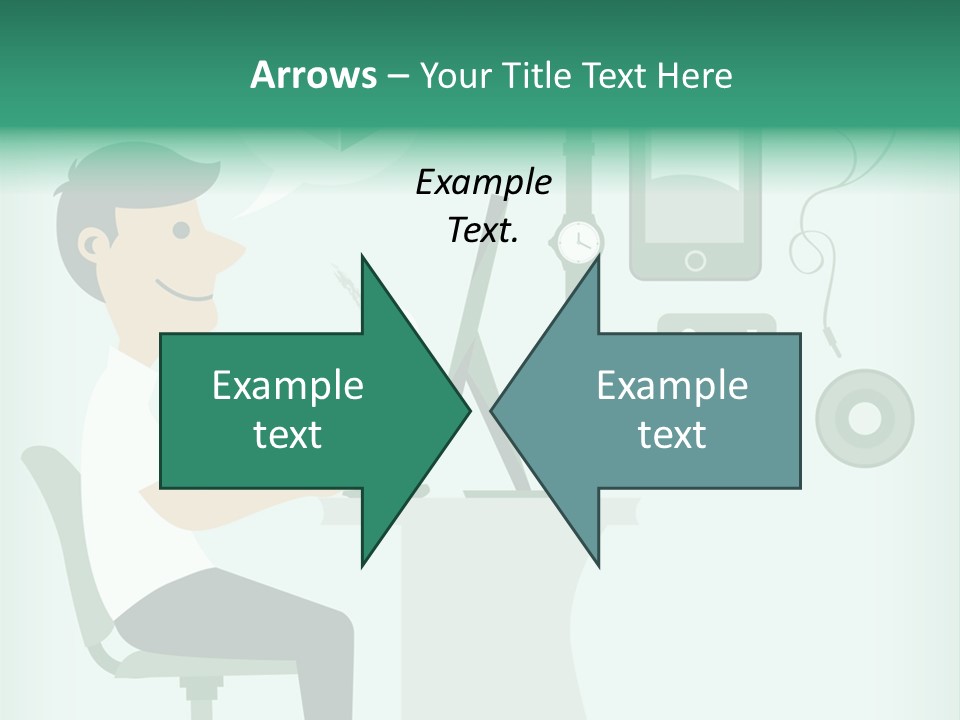 Arrows – Your Title Text Here

Example Text.

Example text

Example text